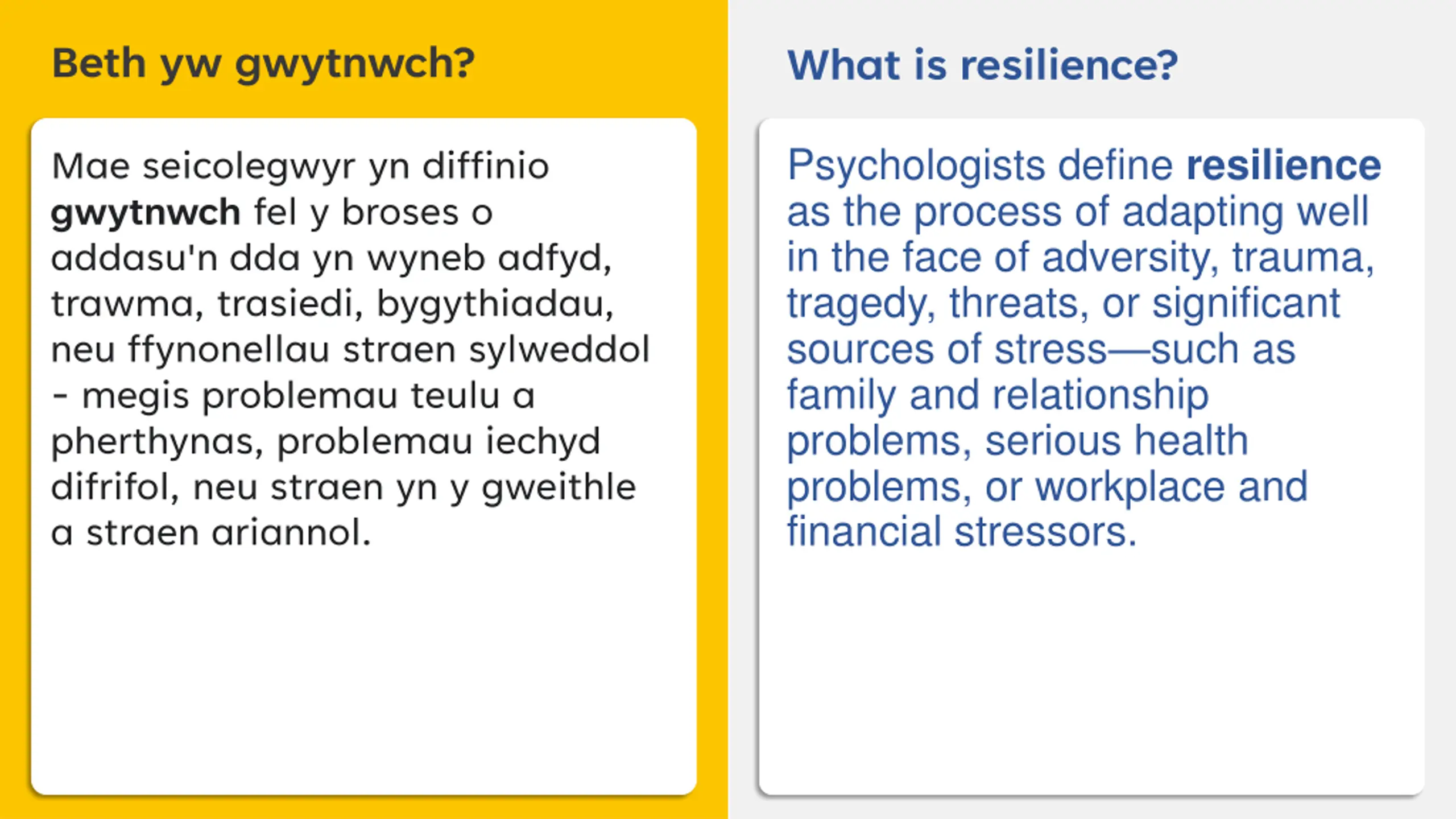 Beth yw gwytnwch?

Mae seicolegwyr yn diffinio gwytnwch fel y broses o addasu'n dda yn wyneb adfyd, trawma, trasiedi, bygythiadau, neu ffynonellau straen sylweddol - megis problemau teulu a pherthynas, problemau iechyd difrifol, neu straen yn y gweithle a straen ariannol.

What is resilience?

Psychologists define resilience as the process of adapting well in the face of adversity, trauma, tragedy, threats, or significant sources of stress—such as family and relationship problems, serious health problems, or workplace and financial stressors.